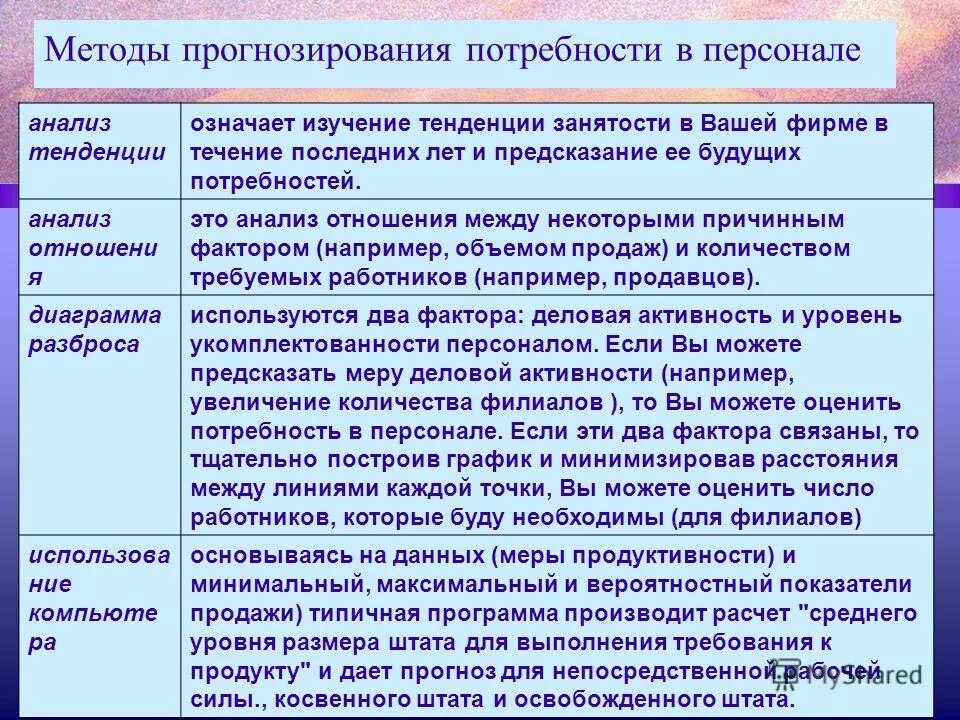 Методы прогнозирования потребности в персонале

| | |
|---|---|
| анализ тенденции | означает изучение тенденции занятости в Вашей фирме в течение последних лет и предсказание ее будущих потребностей. |
| анализ отношения | это анализ отношения между некоторыми причинным фактором (например, объемом продаж) и количеством требуемых работников (например, продавцов). |
| диаграмма разброса | используются два фактора: деловая активность и уровень укомплектованности персоналом. Если Вы можете предсказать меру деловой активности (например, увеличение количества филиалов ), то Вы можете оценить потребность в персонале. Если эти два фактора связаны, то тщательно построив график и минимизировав расстояния между линиями каждой точки, Вы можете оценить число работников, которые буду необходимы (для филиалов) |
| использование компьютера | основываясь на данных (меры продуктивности) и минимальный, максимальный и вероятностный показатели продажи) типичная программа производит расчет "среднего уровня размера штата для выполнения требования к продукту" и дает прогноз для непосредственной рабочей силы., косвенного штата и освобожденного штата. |

MyShared